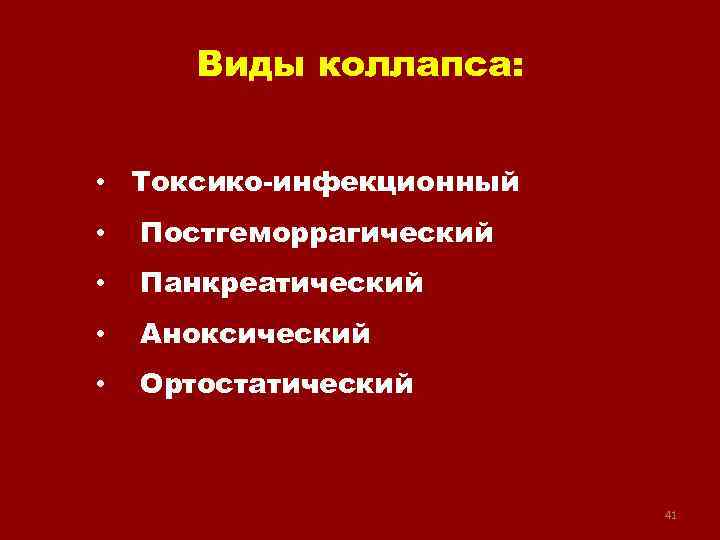 Виды коллапса:

• Токсико-инфекционный
• Постгеморрагический
• Панкреатический
• Аноксический
• Ортостатический

41